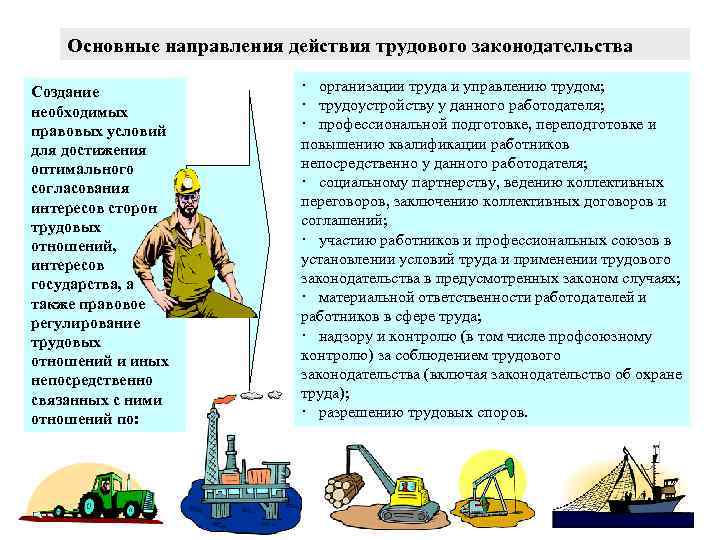 Основные направления действия трудового законодательства

Создание необходимых правовых условий для достижения оптимального согласования интересов сторон трудовых отношений, интересов государства, а также правовое регулирование трудовых отношений и иных непосредственно связанных с ними отношений по:

· организации труда и управлению трудом;
· трудоустройству у данного работодателя;
· профессиональной подготовке, переподготовке и повышению квалификации работников непосредственно у данного работодателя;
· социальному партнерству, ведению коллективных переговоров, заключению коллективных договоров и соглашений;
· участию работников и профессиональных союзов в установлении условий труда и применении трудового законодательства в предусмотренных законом случаях;
· материальной ответственности работодателей и работников в сфере труда;
· надзору и контролю (в том числе профсоюзному контролю) за соблюдением трудового законодательства (включая законодательство об охране труда);
· разрешению трудовых споров.